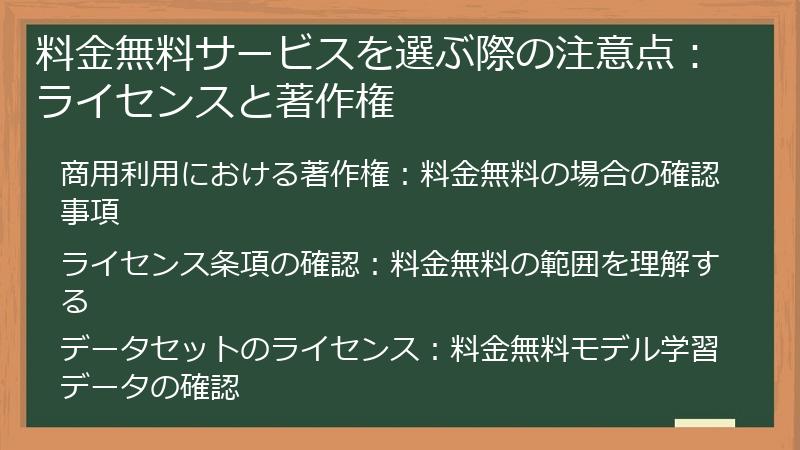 料金無料サービスを選ぶ際の注意点：ライセンスと著作権

商用利用における著作権：料金無料の場合の確認事項

ライセンス条項の確認：料金無料の範囲を理解する

データセットのライセンス：料金無料モデル学習データの確認